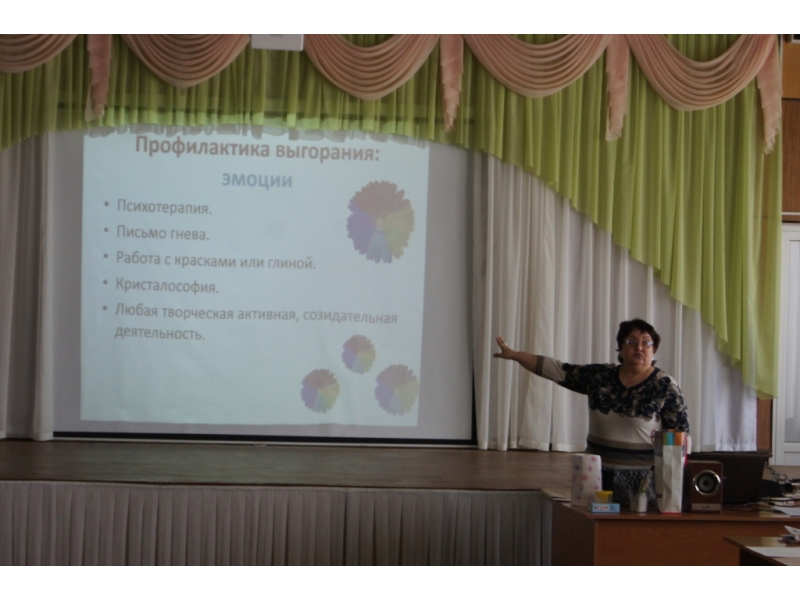 Профилактика выгорания:

эмоции

• Психотерапия.
• Письмо гнева.
• Работа с красками или глиной.
• Кристалософия.
• Любая творческая активная, созидательная деятельность.